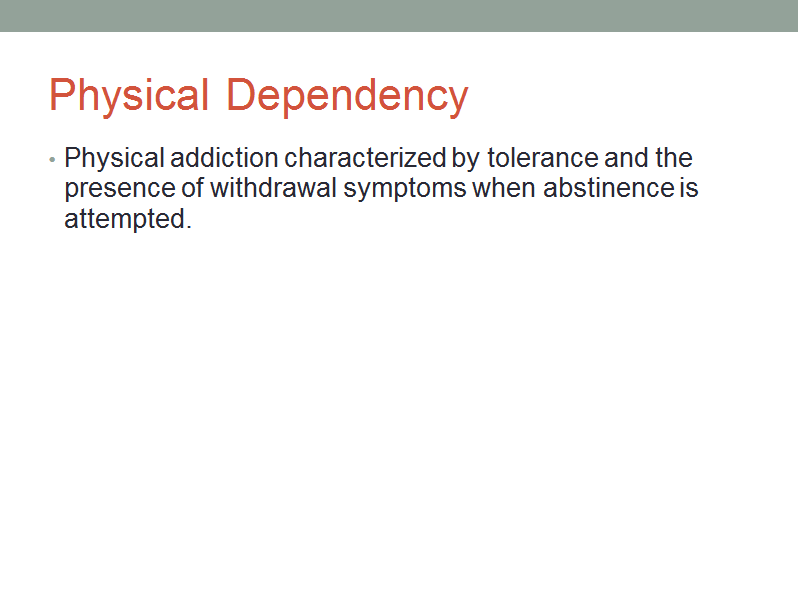 Physical Dependency

• Physical addiction characterized by tolerance and the presence of withdrawal symptoms when abstinence is attempted.